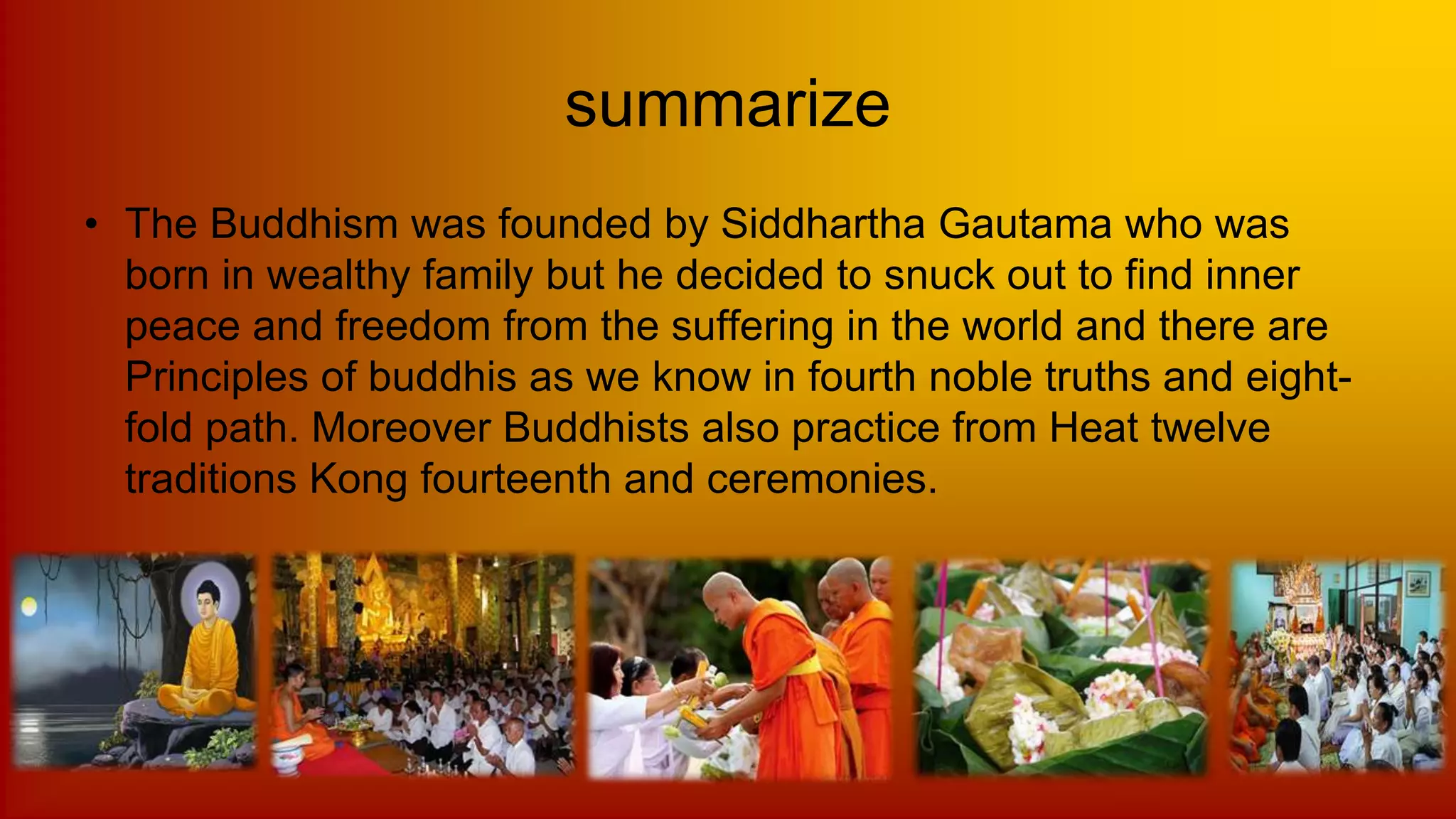 summarize

• The Buddhism was founded by Siddhartha Gautama who was born in wealthy family but he decided to snuck out to find inner peace and freedom from the suffering in the world and there are Principles of buddhis as we know in fourth noble truths and eight-fold path. Moreover Buddhists also practice from Heat twelve traditions Kong fourteenth and ceremonies.